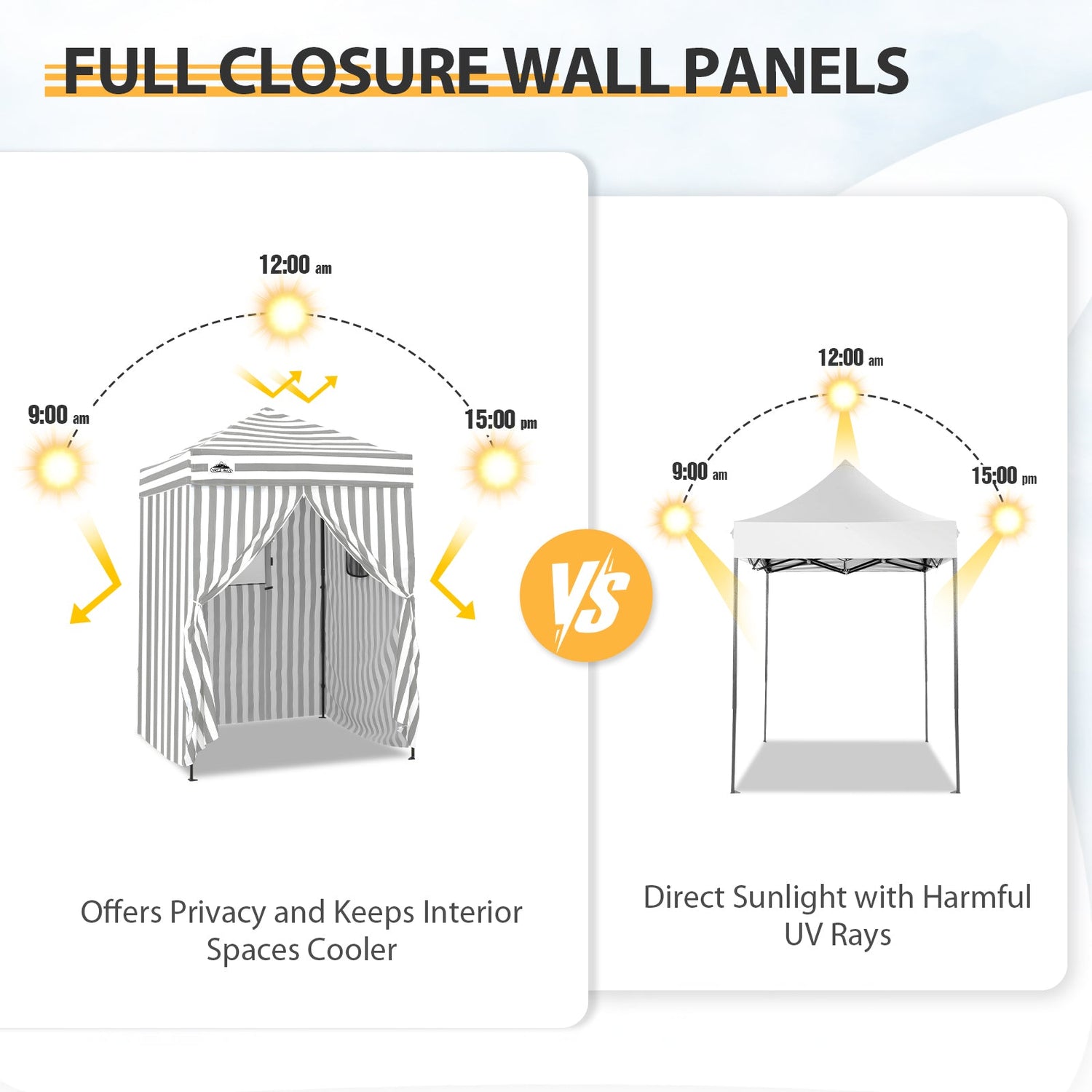 FULL CLOSURE WALL PANELS

12:00 am

9:00 am

15:00 pm

Offers Privacy and Keeps Interior Spaces Cooler

VS

12:00 am

9:00 am

15:00 pm

Direct Sunlight with Harmful UV Rays